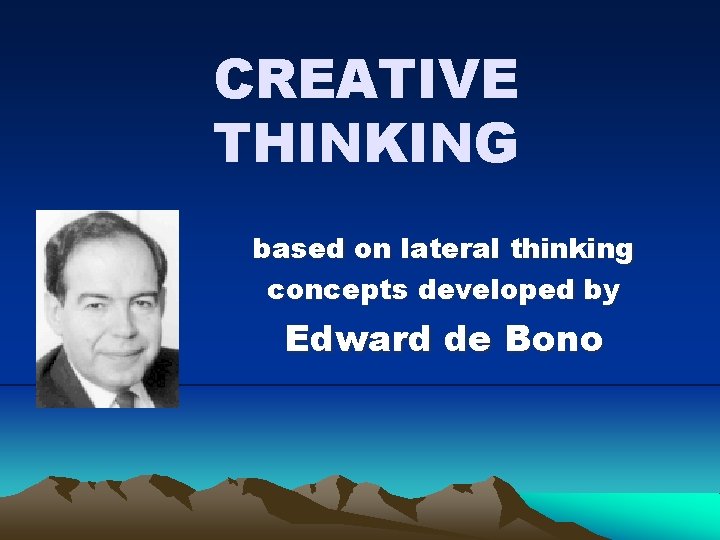 CREATIVE THINKING

based on lateral thinking concepts developed by

Edward de Bono